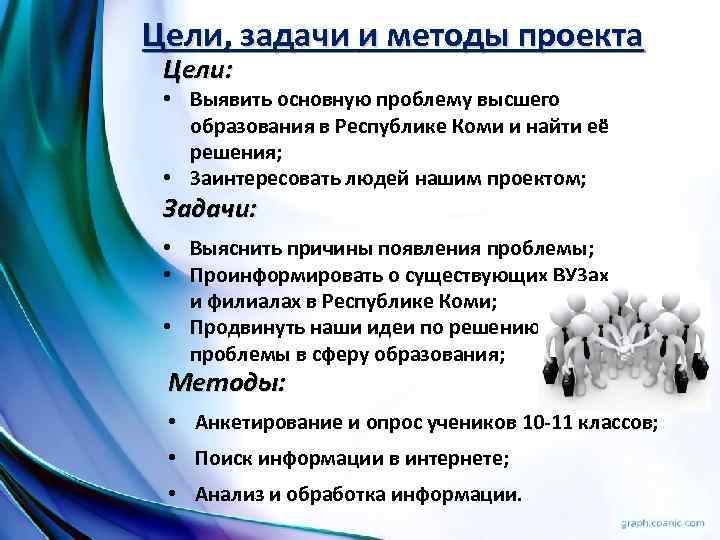 Цели, задачи и методы проекта

Цели:

• Выявить основную проблему высшего образования в Республике Коми и найти её решения;
• Заинтересовать людей нашим проектом;

Задачи:

• Выяснить причины появления проблемы;
• Проинформировать о существующих ВУЗах и филиалах в Республике Коми;
• Продвинуть наши идеи по решению проблемы в сферу образования;

Методы:

• Анкетирование и опрос учеников 10-11 классов;
• Поиск информации в интернете;
• Анализ и обработка информации.

graph.coanic.com